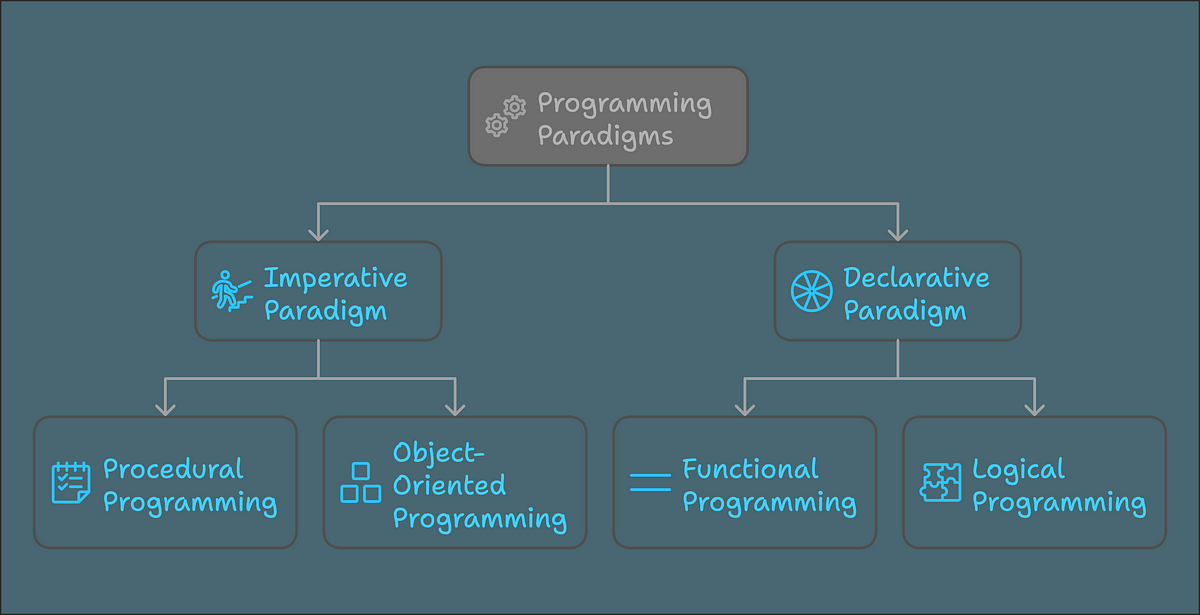 Programming Paradigms

Imperative Paradigm

Declarative Paradigm

Procedural Programming

Object-Oriented Programming

Functional Programming

Logical Programming